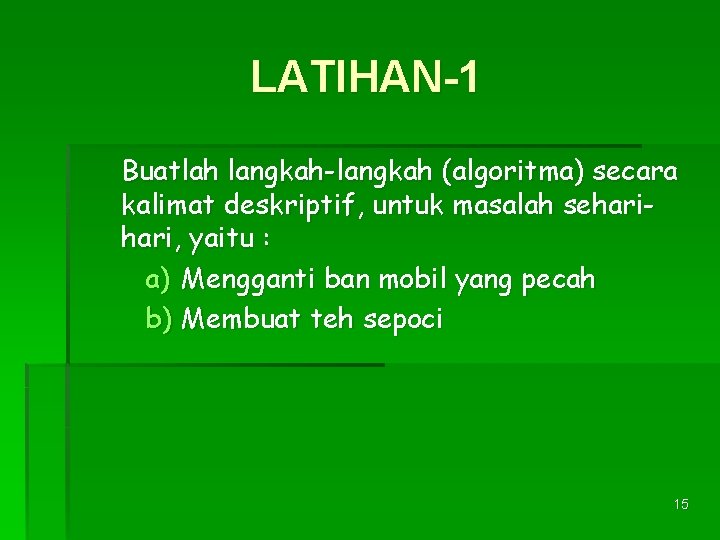 LATIHAN-1

Buatlah langkah-langkah (algoritma) secara kalimat deskriptif, untuk masalah sehari-hari, yaitu :

a) Mengganti ban mobil yang pecah
b) Membuat teh sepoci

15